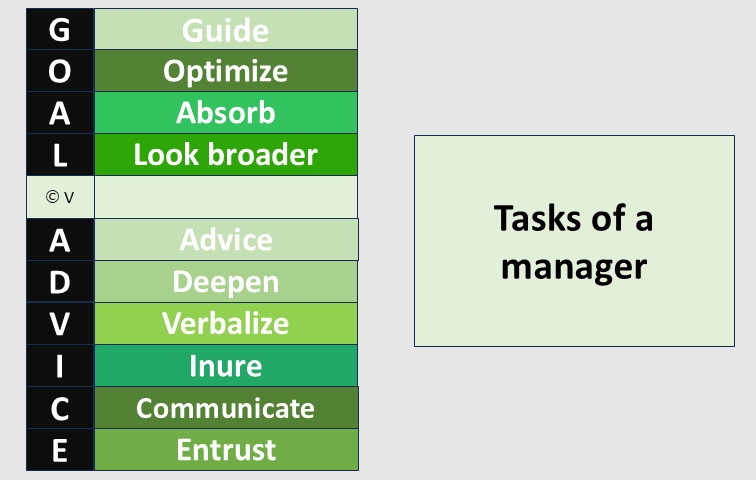 | G | Guide |
|---|---|
| O | Optimize |
| A | Absorb |
| L | Look broader |
| © V | |
| A | Advice |
| D | Deepen |
| V | Verbalize |
| I | Inure |
| C | Communicate |
| E | Entrust |

Tasks of a manager